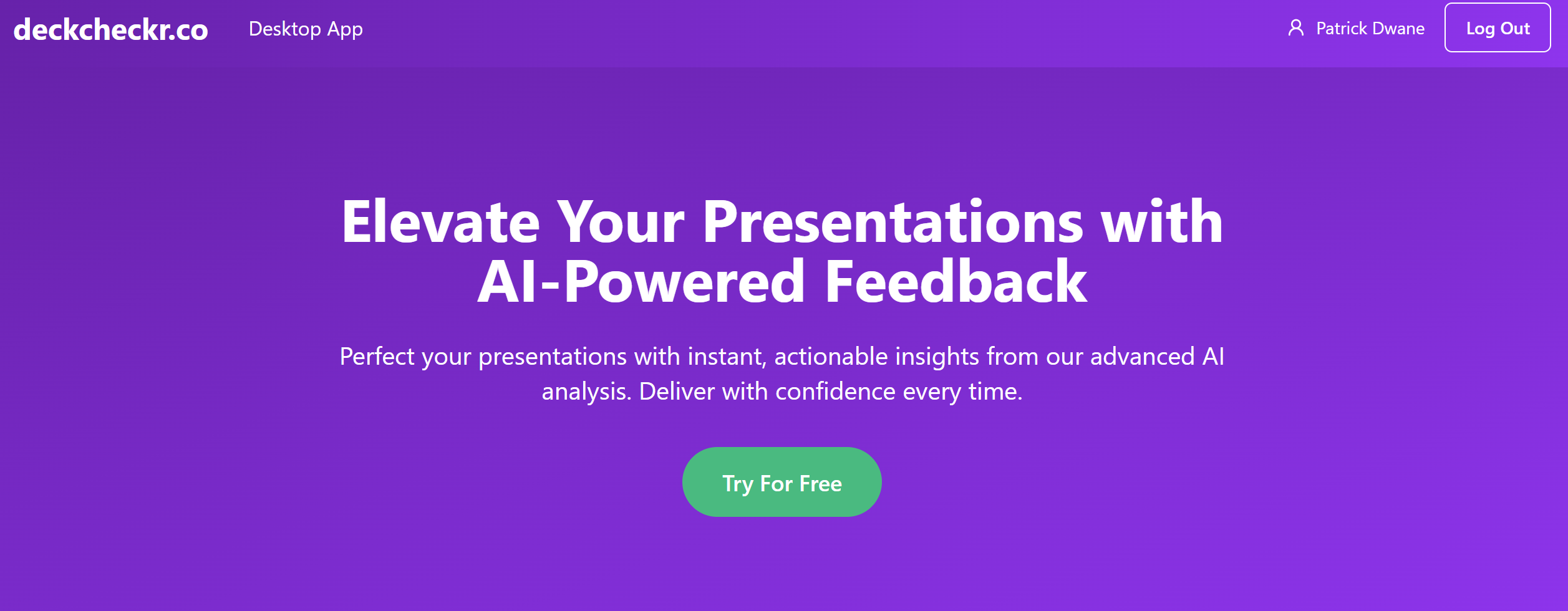 deckcheckr.co Desktop App

Patrick Dwane Log Out

Elevate Your Presentations with AI-Powered Feedback

Perfect your presentations with instant, actionable insights from our advanced AI analysis. Deliver with confidence every time.

Try For Free